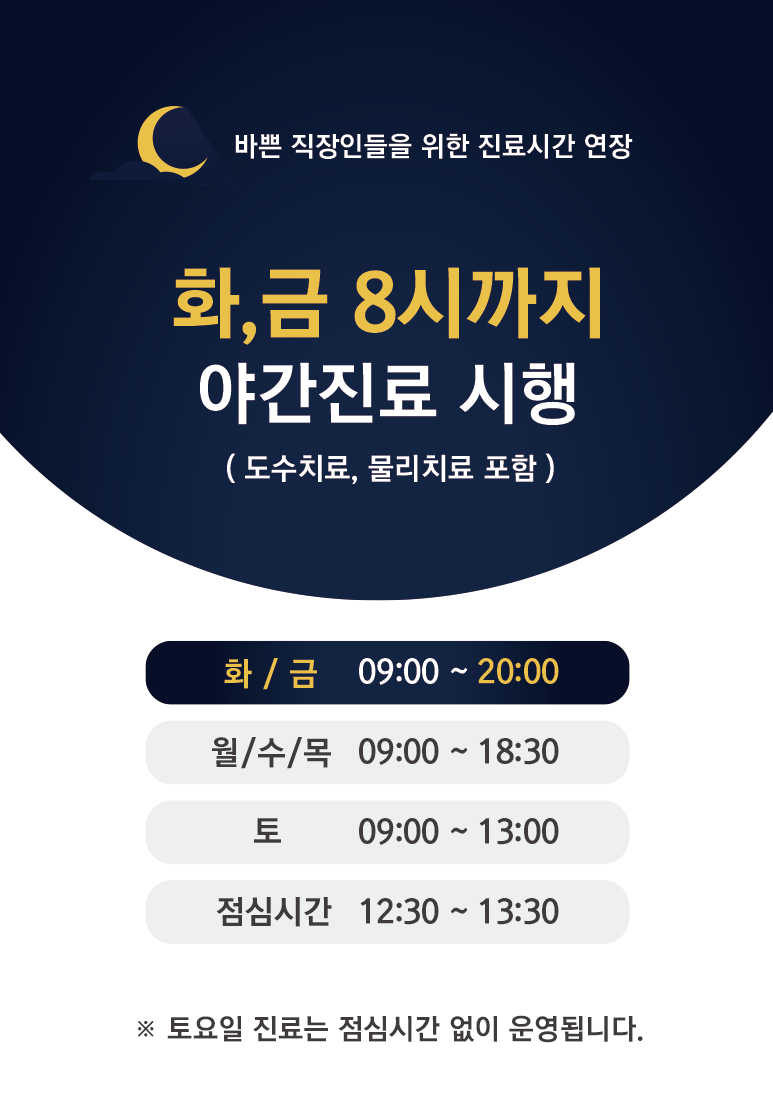 바쁜 직장인들을 위한 진료시간 연장

화,금 8시까지
야간진료 시행
( 도수치료, 물리치료 포함 )

화 / 금 09:00 ~ 20:00

월/수/목 09:00 ~ 18:30

토 09:00 ~ 13:00

점심시간 12:30 ~ 13:30

※ 토요일 진료는 점심시간 없이 운영됩니다.